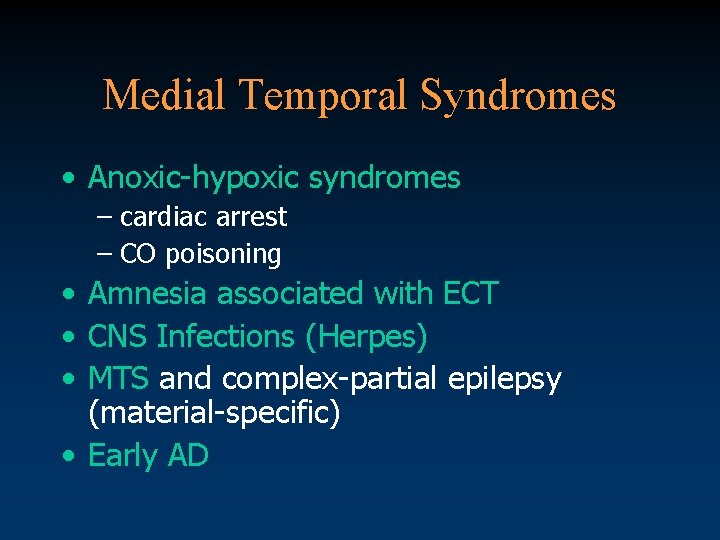 Medial Temporal Syndromes

• Anoxic-hypoxic syndromes
– cardiac arrest
– CO poisoning
• Amnesia associated with ECT
• CNS Infections (Herpes)
• MTS and complex-partial epilepsy (material-specific)
• Early AD